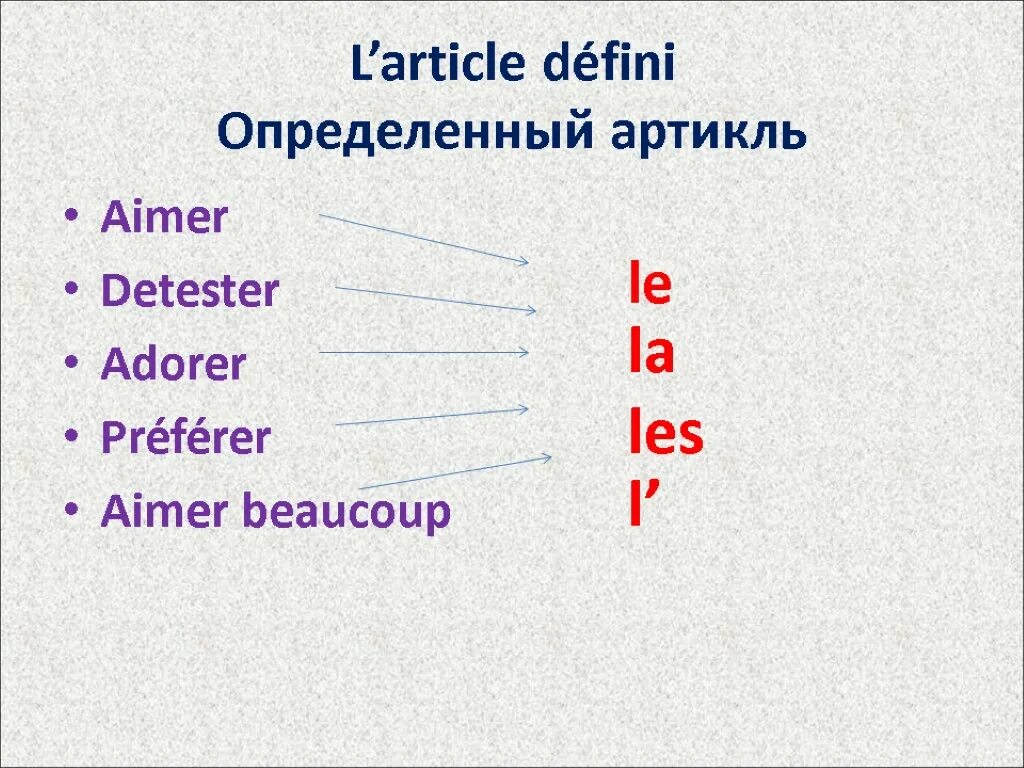 L’article défini
Определенный артикль

• Aimer
• Detester
• Adorer
• Préférer
• Aimer beaucoup

le
la
les
l’